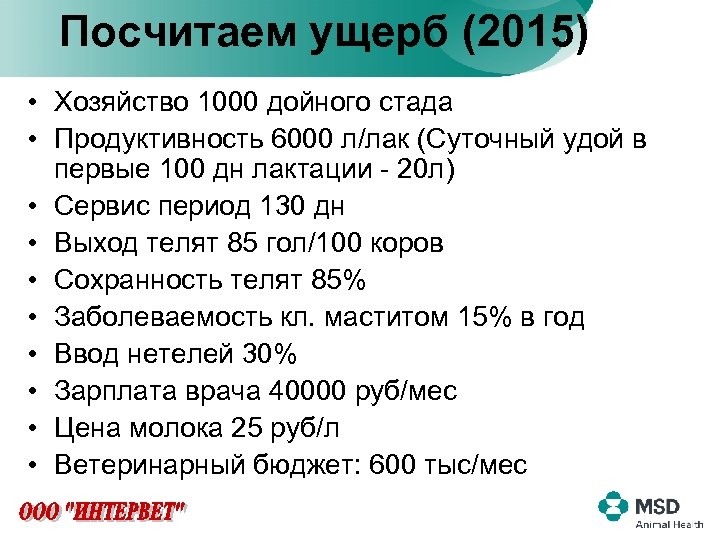 Посчитаем ущерб (2015)

• Хозяйство 1000 дойного стада
• Продуктивность 6000 л/лак (Суточный удой в первые 100 дн лактации - 20л)
• Сервис период 130 дн
• Выход телят 85 гол/100 коров
• Сохранность телят 85%
• Заболеваемость кл. маститом 15% в год
• Ввод нетелей 30%
• Зарплата врача 40000 руб/мес
• Цена молока 25 руб/л
• Ветеринарный бюджет: 600 тыс/мес

ООО "ИНТЕРВЕТ"

MSD
Animal Health